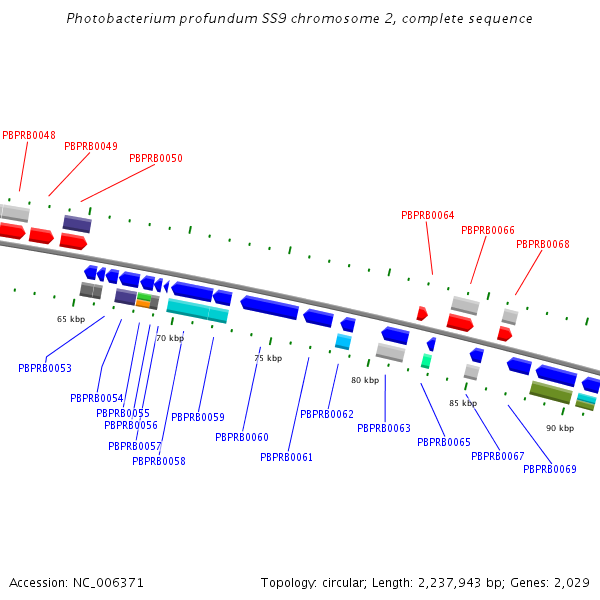 Photobacterium profundum SS9 chromosome 2, complete sequence

PBPRB0048
PBPRB0049
PBPRB0050
PBPRB0064
PBPRB0066
PBPRB0068

65 kbp
70 kbp
75 kbp
80 kbp
85 kbp
90 kbp

PBPRB0053
PBPRB0054
PBPRB0055
PBPRB0056
PBPRB0057
PBPRB0058
PBPRB0059
PBPRB0060
PBPRB0061
PBPRB0062
PBPRB0063
PBPRB0065
PBPRB0067
PBPRB0069

Accession: NC_006371
Topology: circular; Length: 2,237,943 bp; Genes: 2,029